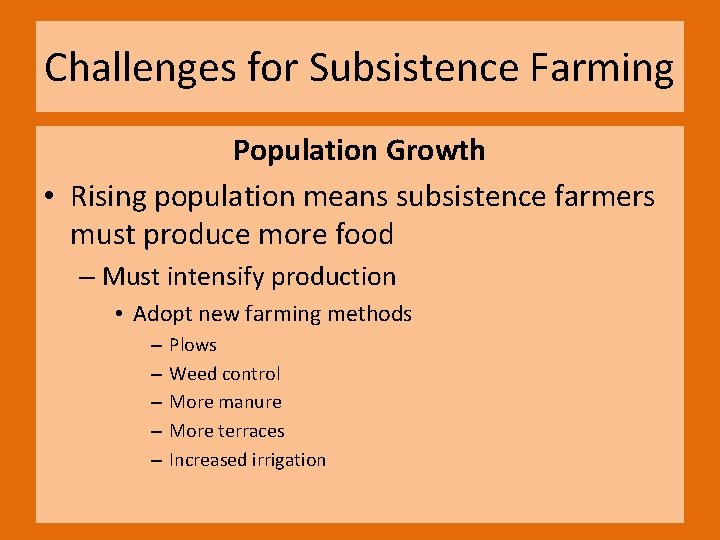 Challenges for Subsistence Farming

Population Growth

• Rising population means subsistence farmers must produce more food

– Must intensify production

• Adopt new farming methods

– Plows

– Weed control

– More manure

– More terraces

– Increased irrigation